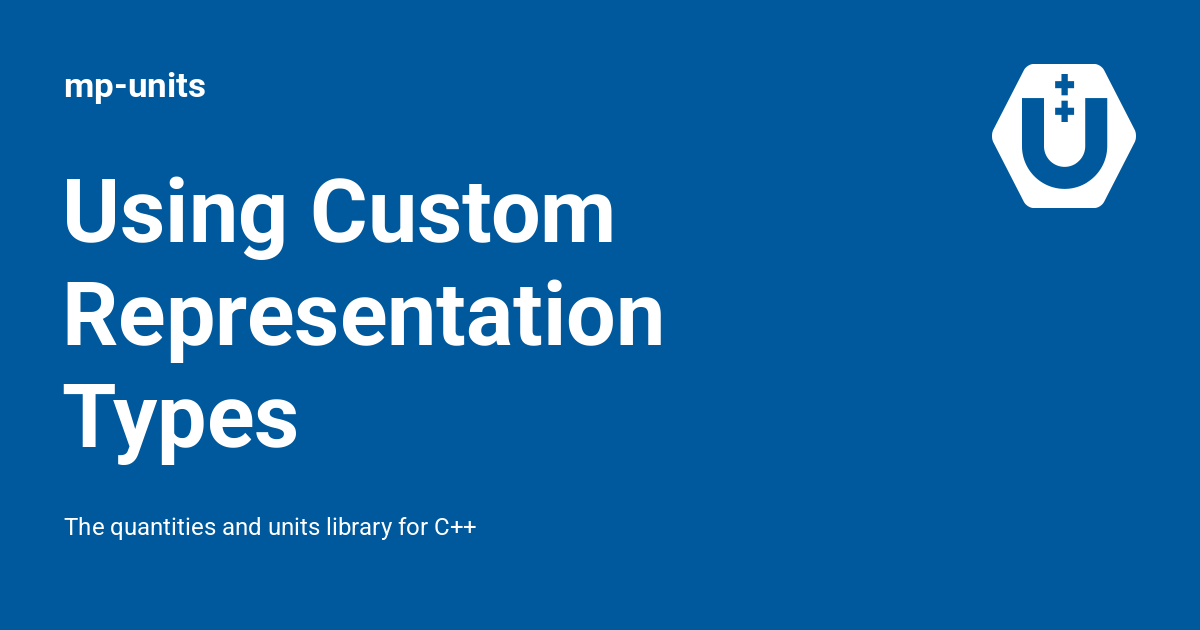 mp-units

Using Custom Representation Types

The quantities and units library for C++